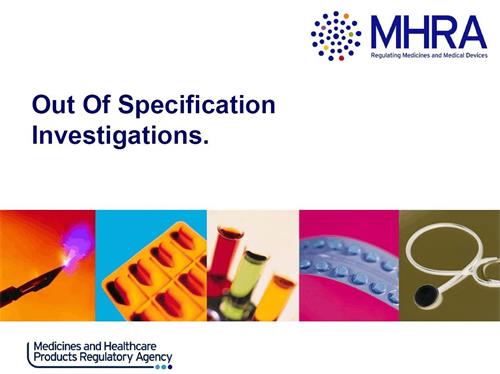 MHRA
Regulating Medicines and Medical Devices

Out Of Specification Investigations.

Medicines and Healthcare Products Regulatory Agency